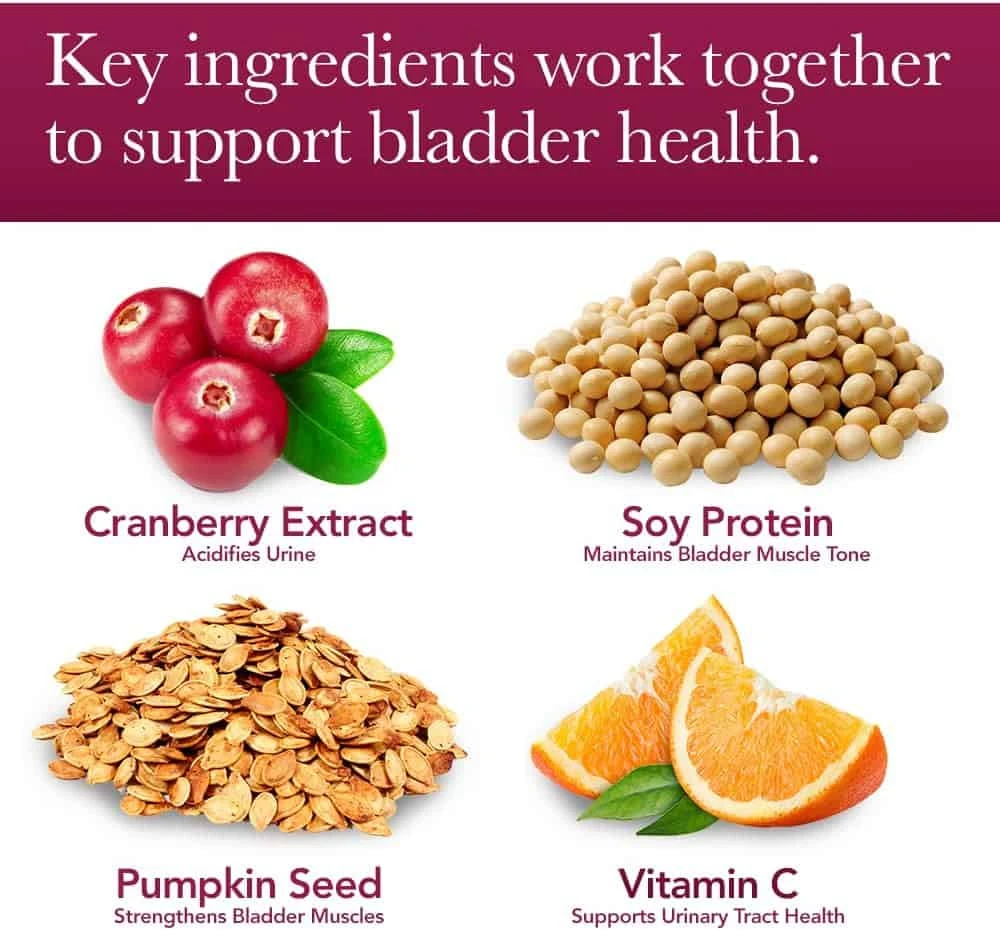 Key ingredients work together to support bladder health.

Cranberry Extract
Acidifies Urine

Soy Protein
Maintains Bladder Muscle Tone

Pumpkin Seed
Strengthens Bladder Muscles

Vitamin C
Supports Urinary Tract Health